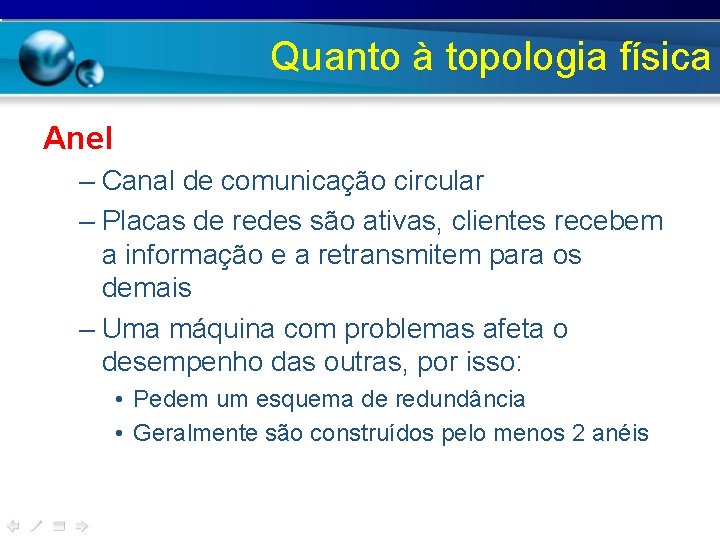 Quanto à topologia física

Anel

– Canal de comunicação circular

– Placas de redes são ativas, clientes recebem a informação e a retransmitem para os demais

– Uma máquina com problemas afeta o desempenho das outras, por isso:

• Pedem um esquema de redundância

• Geralmente são construídos pelo menos 2 anéis